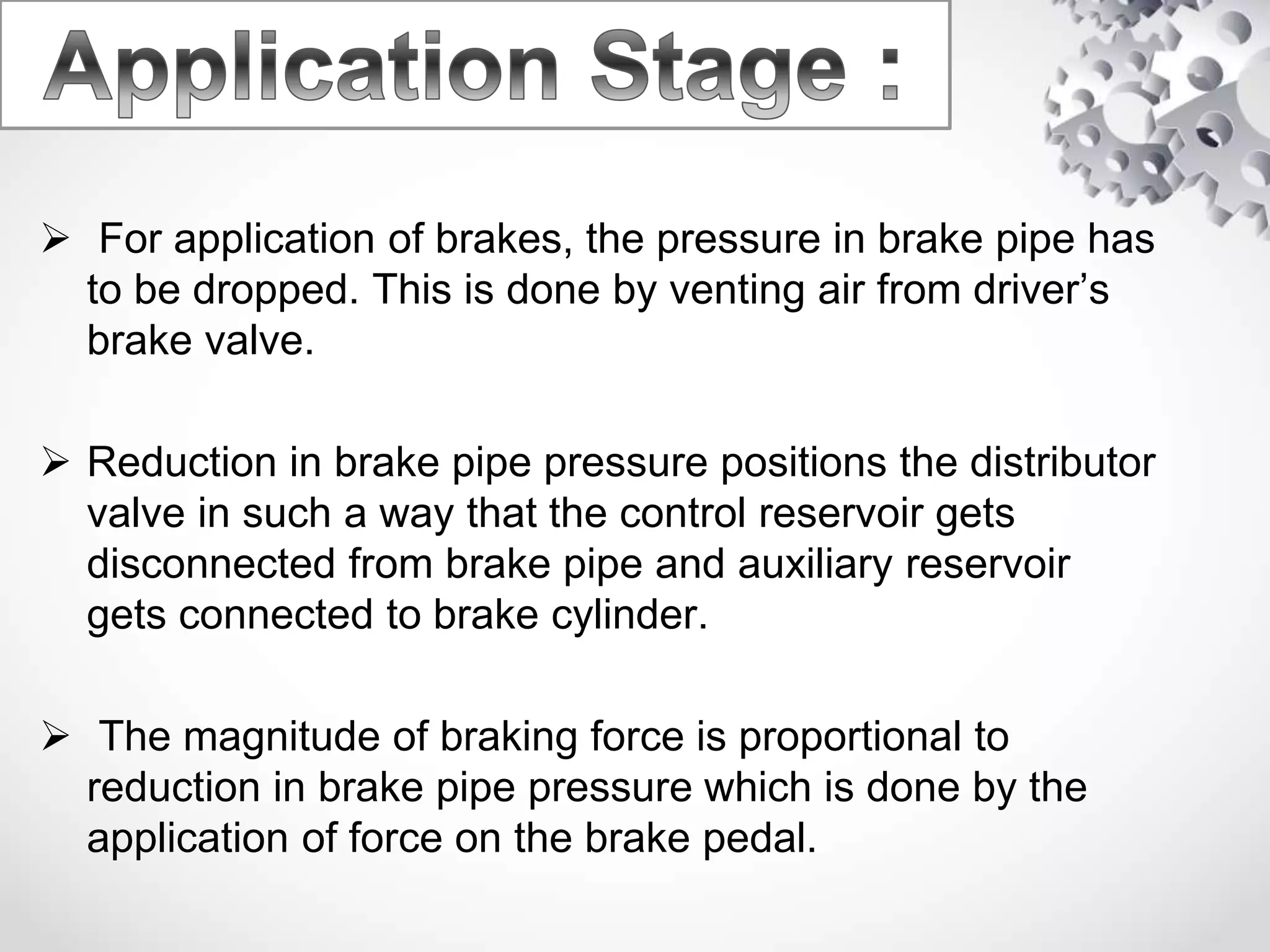 Application Stage :

➢ For application of brakes, the pressure in brake pipe has to be dropped. This is done by venting air from driver’s brake valve.

➢ Reduction in brake pipe pressure positions the distributor valve in such a way that the control reservoir gets disconnected from brake pipe and auxiliary reservoir gets connected to brake cylinder.

➢ The magnitude of braking force is proportional to reduction in brake pipe pressure which is done by the application of force on the brake pedal.